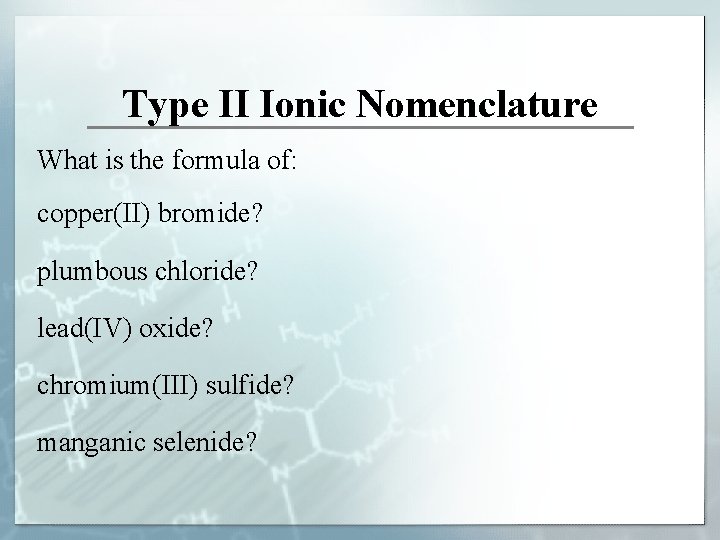 Type II Ionic Nomenclature

What is the formula of:

copper(II) bromide?

plumbous chloride?

lead(IV) oxide?

chromium(III) sulfide?

manganic selenide?